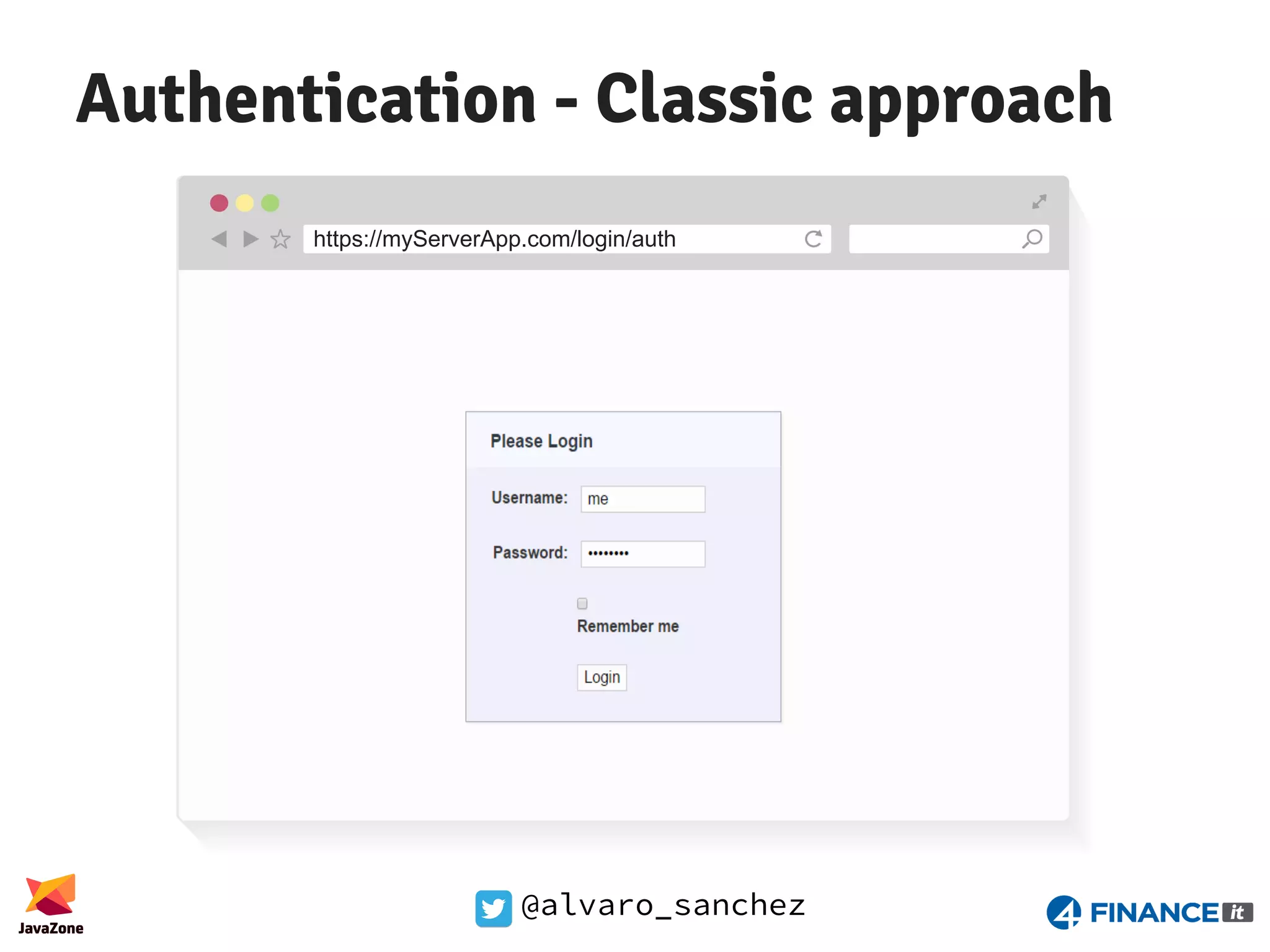 Authentication - Classic approach

https://myServerApp.com/login/auth

Please Login

Username: me

Password: ••••••••

Remember me

Login

JavaZone

@alvaro_sanchez

4 FINANCE it